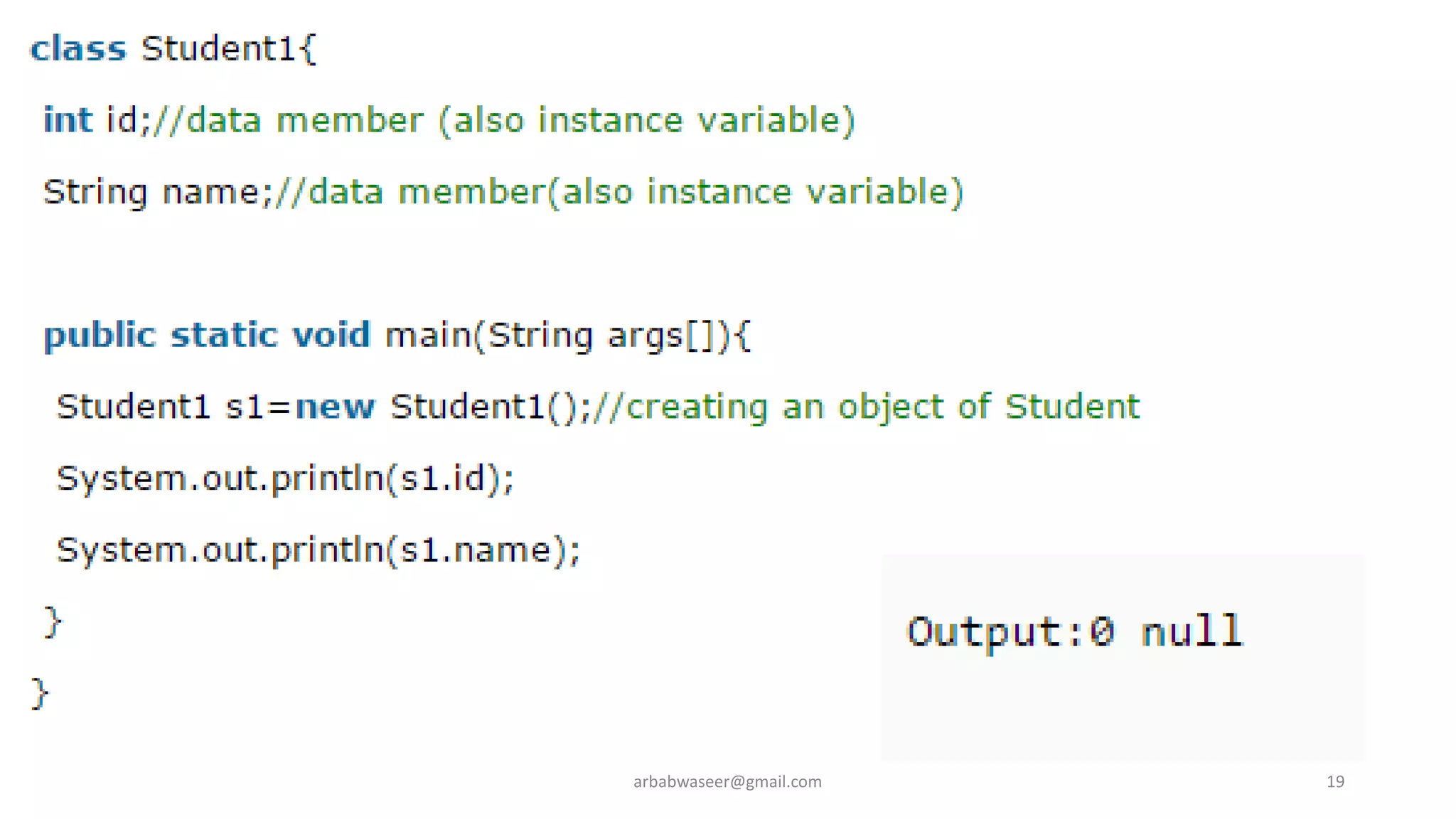 class Student1{

int id;//data member (also instance variable)

String name;//data member(also instance variable)

public static void main(String args[]){

Student1 s1=new Student1();//creating an object of Student

System.out.println(s1.id);

System.out.println(s1.name);

}

}

Output:0 null

arbabwaseer@gmail.com

19